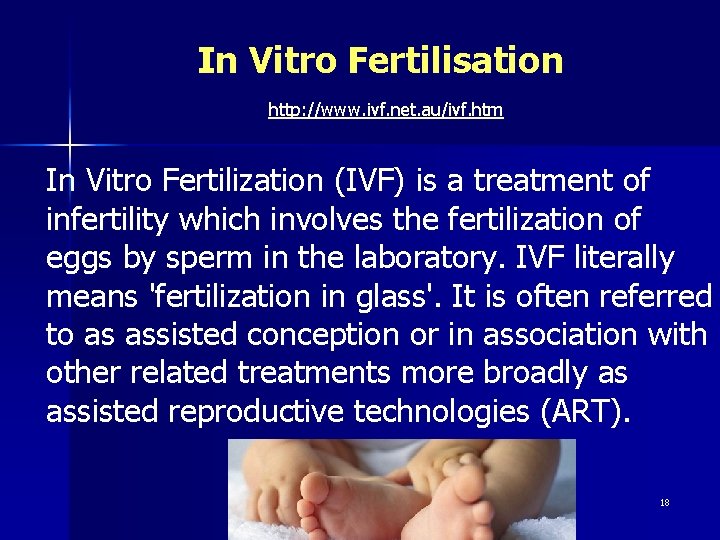 In Vitro Fertilisation

http://www.ivf.net.au/ivf.htm

In Vitro Fertilization (IVF) is a treatment of infertility which involves the fertilization of eggs by sperm in the laboratory. IVF literally means 'fertilization in glass'. It is often referred to as assisted conception or in association with other related treatments more broadly as assisted reproductive technologies (ART).

18